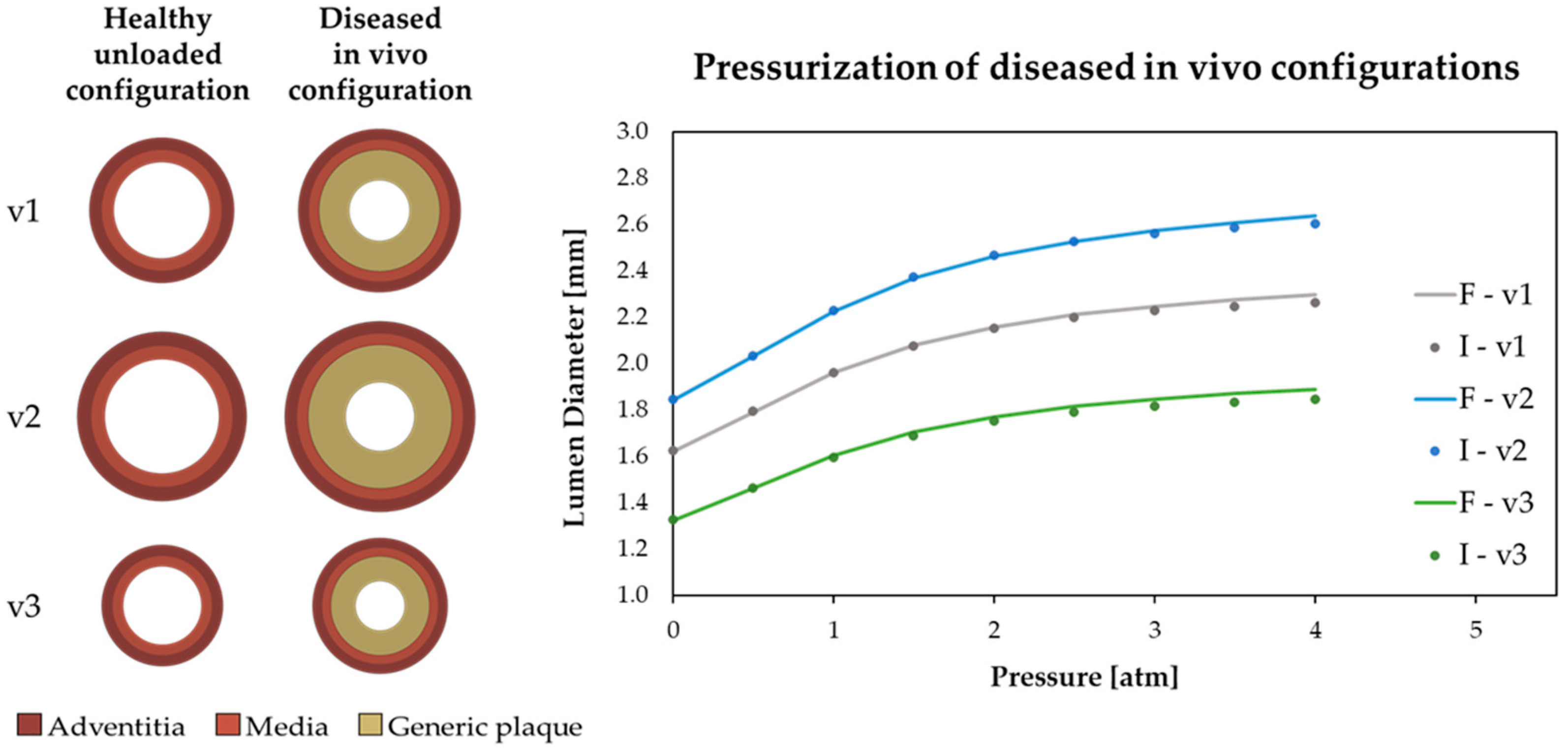 Healthy unloaded configuration

Diseased in vivo configuration

v1

v2

v3

Adventitia Media Generic plaque

Pressurization of diseased in vivo configurations

Lumen Diameter [mm]

3.0
2.8
2.6
2.4
2.2
2.0
1.8
1.6
1.4
1.2
1.0

0 1 2 3 4 5

Pressure [atm]

F - v1
I - v1
F - v2
I - v2
F - v3
I - v3